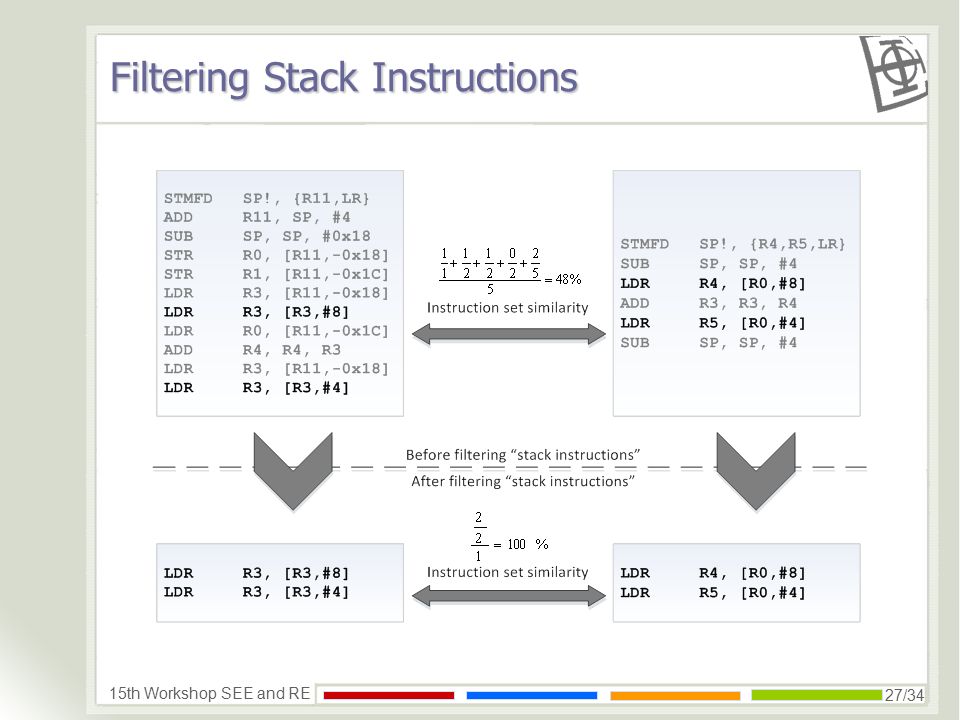 Filtering Stack Instructions

STMFD SP!, {R11,LR}
ADD R11, SP, #4
SUB SP, SP, #0x18
STR R0, [R11,-0x18]
STR R1, [R11,-0x1C]
LDR R3, [R11,-0x18]
LDR R3, [R3,#8]
LDR R0, [R11,-0x1C]
ADD R4, R4, R3
LDR R3, [R11,-0x18]
LDR R3, [R3,#4]

$\frac{\frac{1}{1}+\frac{1}{2}+\frac{1}{2}+\frac{0}{2}+\frac{2}{5}}{5} = 48\%$
Instruction set similarity

STMFD SP!, {R4,R5,LR}
SUB SP, SP, #4
LDR R4, [R0,#8]
ADD R3, R3, R4
LDR R5, [R0,#4]
SUB SP, SP, #4

Before filtering “stack instructions”
After filtering “stack instructions”

LDR R3, [R3,#8]
LDR R3, [R3,#4]

$\frac{\frac{2}{2}}{1} = 100\ \%$
Instruction set similarity

LDR R4, [R0,#8]
LDR R5, [R0,#4]

15th Workshop SEE and RE
27/34